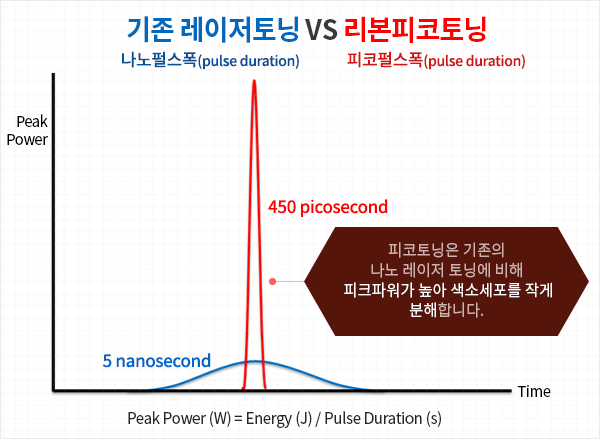 기존 레이저토닝 VS 리본피코토닝

나노펄스폭(pulse duration)

피코펄스폭(pulse duration)

Peak Power

450 picosecond

피코토닝은 기존의 나노 레이저 토닝에 비해 피크파워가 높아 색소세포를 작게 분해합니다.

5 nanosecond

Time

Peak Power (W) = Energy (J) / Pulse Duration (s)